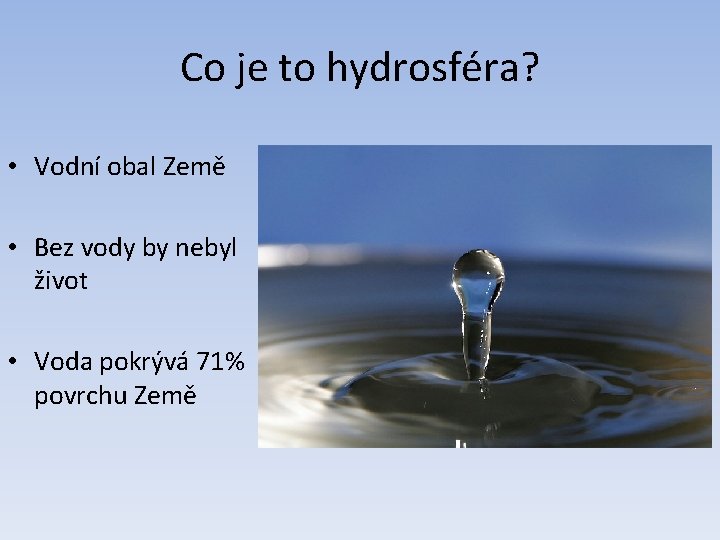 Co je to hydrosféra?

• Vodní obal Země

• Bez vody by nebyl život

• Voda pokrývá 71% povrchu Země